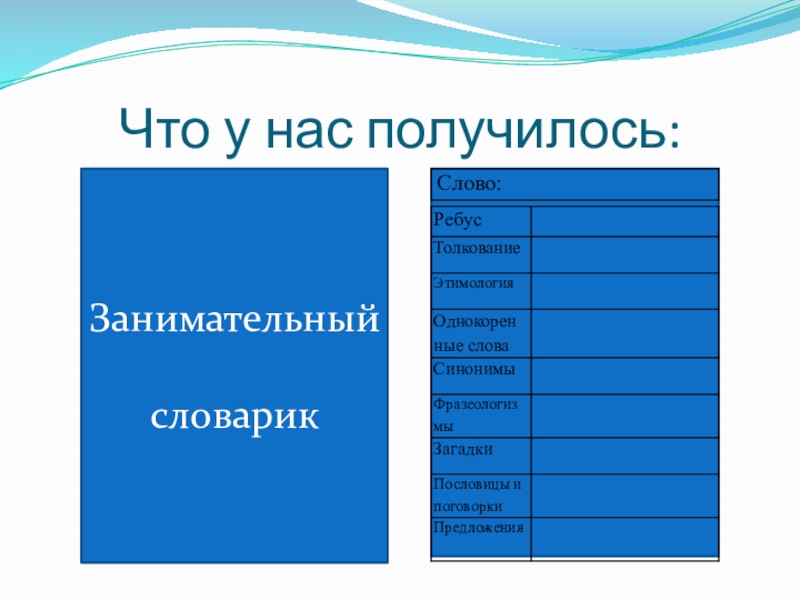 Что у нас получилось:

Занимательный

словарик

| Слово: | |
|---|---|
| Ребус | |
| Толкование | |
| Этимология | |
| Однокоренные слова | |
| Синонимы | |
| Фразеологизмы | |
| Загадки | |
| Пословицы и поговорки | |
| Предложения | |